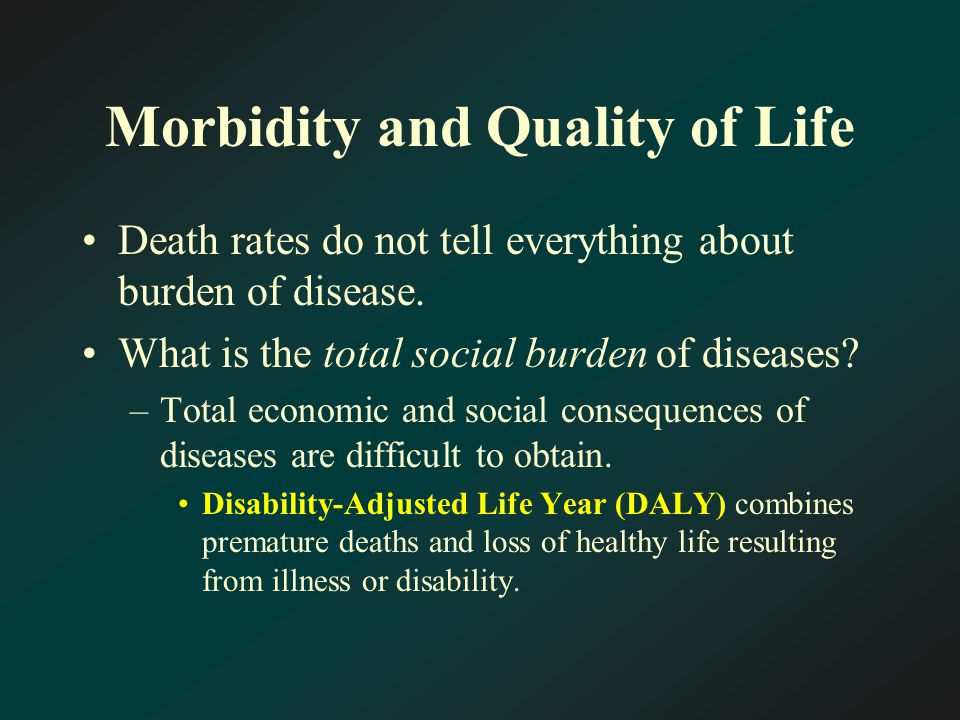 Morbidity and Quality of Life

• Death rates do not tell everything about burden of disease.

• What is the total social burden of diseases?

– Total economic and social consequences of diseases are difficult to obtain.

• Disability-Adjusted Life Year (DALY) combines premature deaths and loss of healthy life resulting from illness or disability.